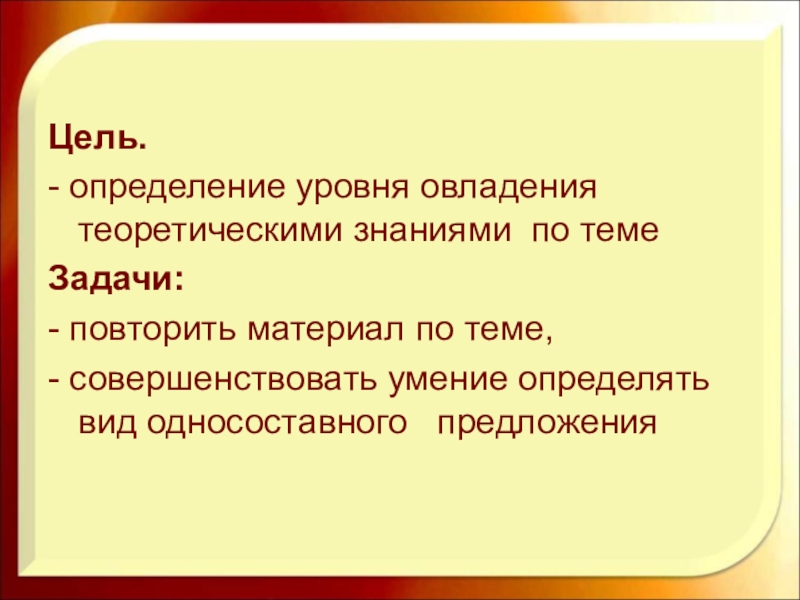 Цель.
- определение уровня овладения теоретическими знаниями по теме
Задачи:
- повторить материал по теме,
- совершенствовать умение определять вид односоставного предложения